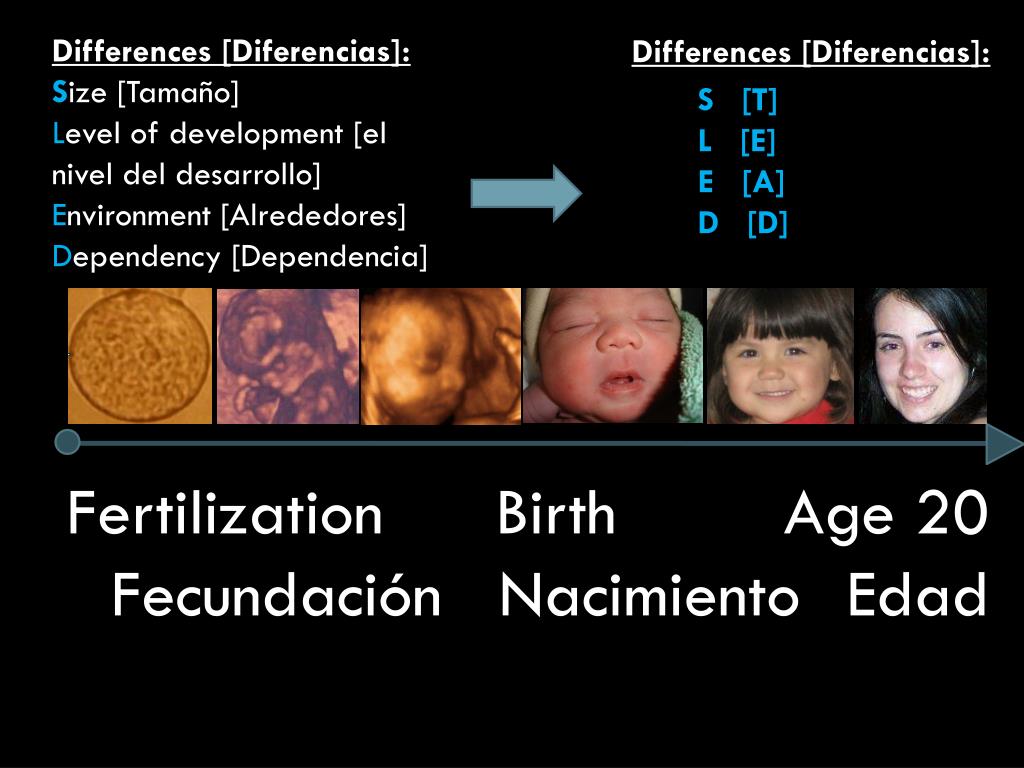 Differences [Diferencias]:
Size [Tamaño]
Level of development [el nivel del desarrollo]
Environment [Alrededores]
Dependency [Dependencia]

Differences [Diferencias]:
S [T]
L [E]
E [A]
D [D]

Fertilization Birth Age 20
Fecundación Nacimiento Edad